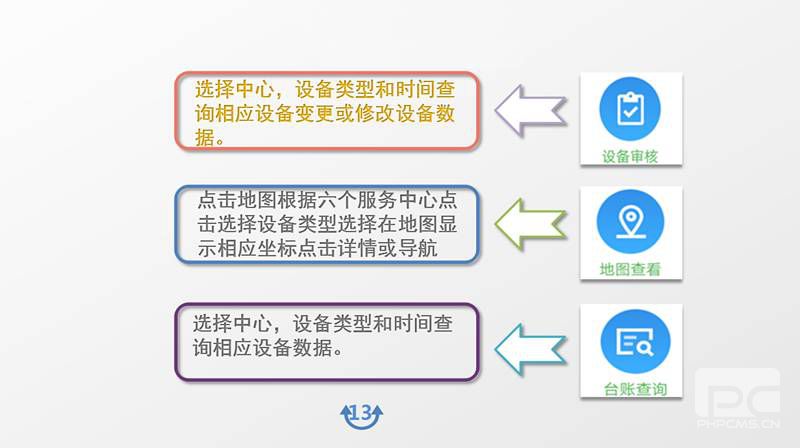 选择中心，设备类型和时间查询相应设备变更或修改设备数据。

设备审核

点击地图根据六个服务中心点击选择设备类型选择在地图显示相应坐标点击详情或导航

地图查看

选择中心，设备类型和时间查询相应设备数据。

台账查询

13

PC
PHPCMS.CN